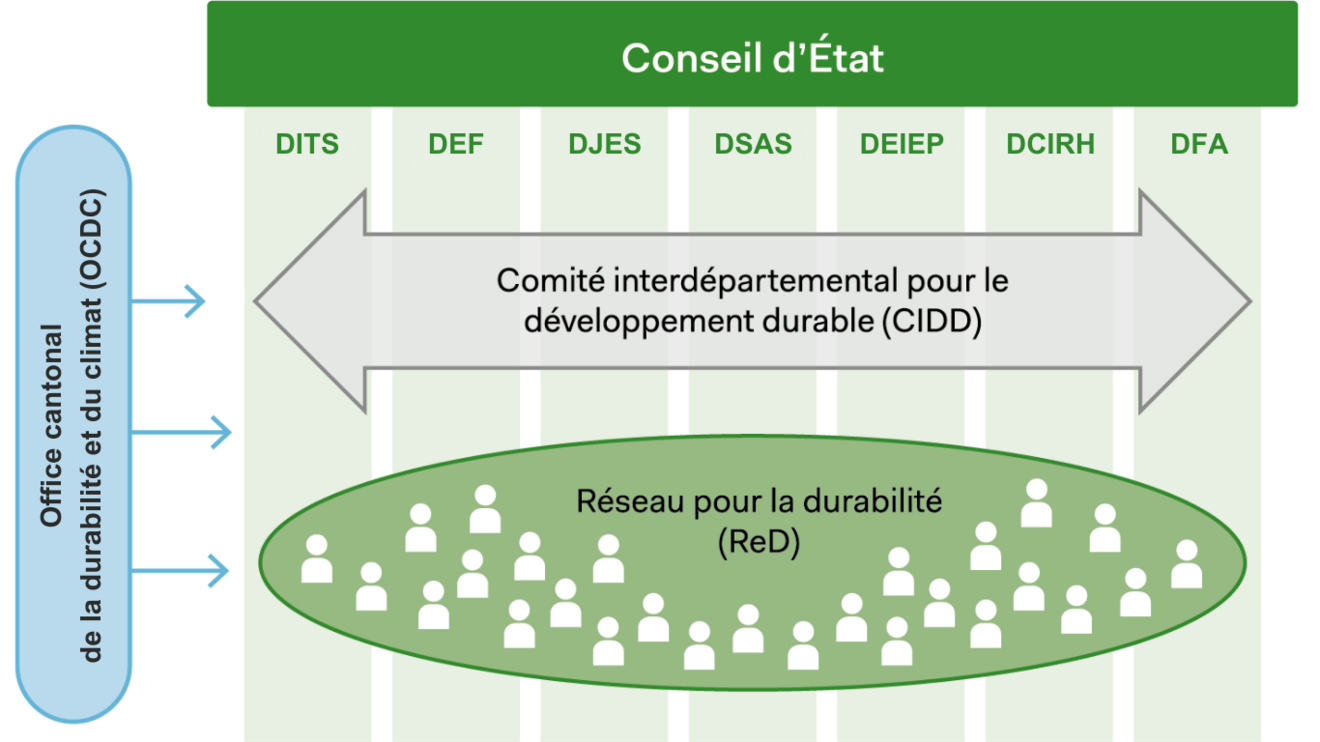 Conseil d'État

DITS
DEF
DJES
DSAS
DEIEP
DCIRH
DFA

Office cantonal de la durabilité et du climat (OCDC)

Comité interdépartemental pour le développement durable (CIDD)

Réseau pour la durabilité (ReD)